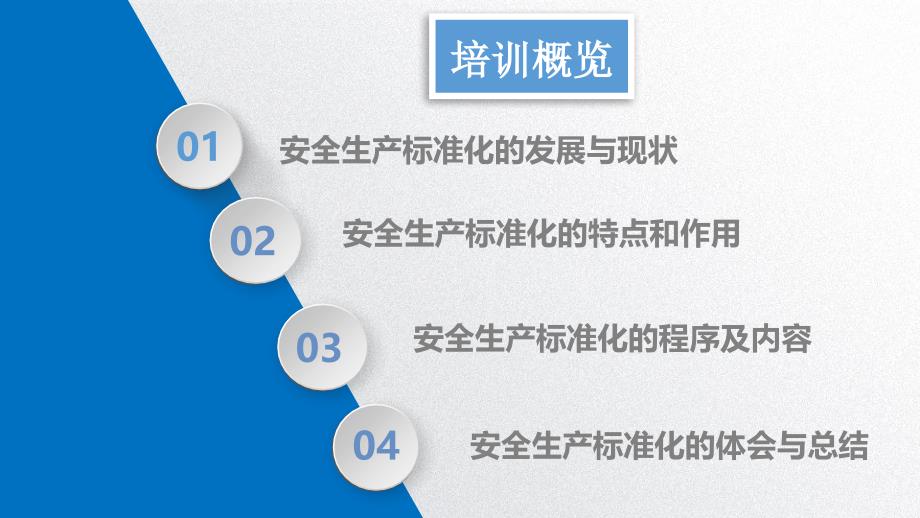 培训概览

01 安全生产标准化的发展与现状

02 安全生产标准化的特点和作用

03 安全生产标准化的程序及内容

04 安全生产标准化的体会与总结